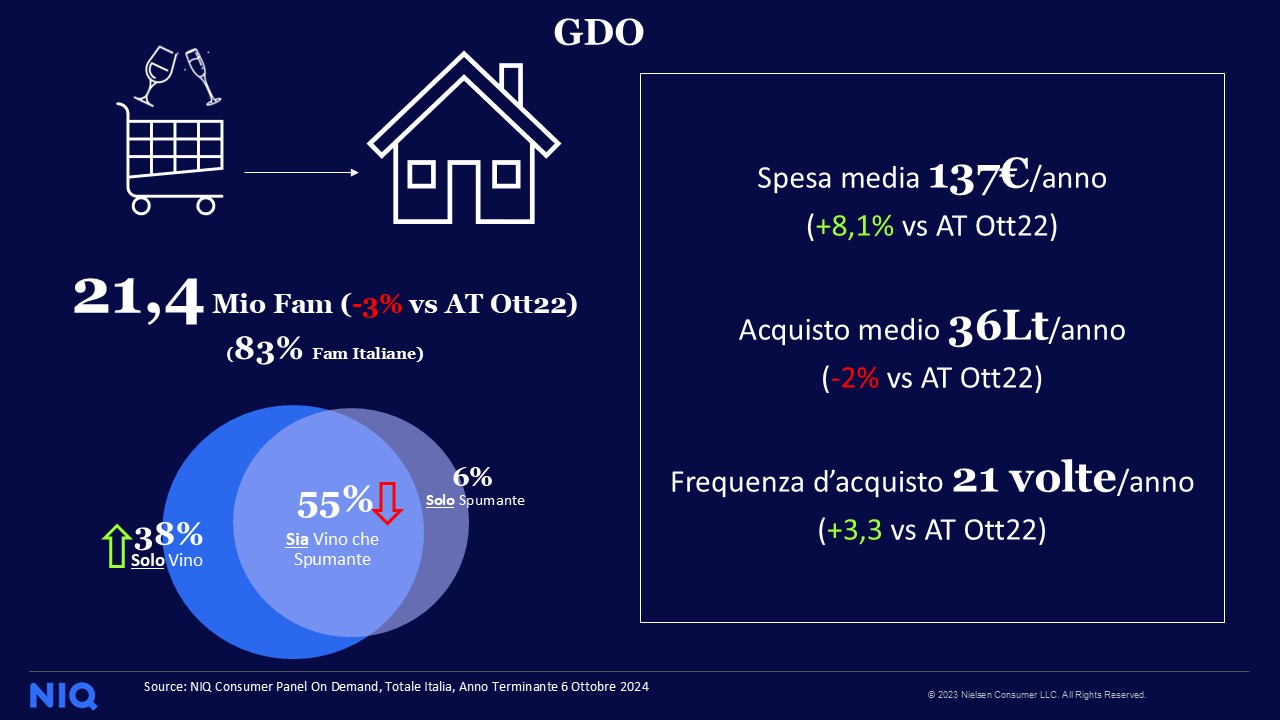 GDO

21,4 Mio Fam (-3% vs AT Ott22)
(83% Fam Italiane)

38%
Solo Vino

55%
Sia Vino che Spumante

6%
Solo Spumante

Spesa media 137€/anno
(+8,1% vs AT Ott22)

Acquisto medio 36Lt/anno
(-2% vs AT Ott22)

Frequenza d'acquisto 21 volte/anno
(+3,3 vs AT Ott22)

NIQ

Source: NIQ Consumer Panel On Demand, Totale Italia, Anno Terminante 6 Ottobre 2024

© 2023 Nielsen Consumer LLC. All Rights Reserved.